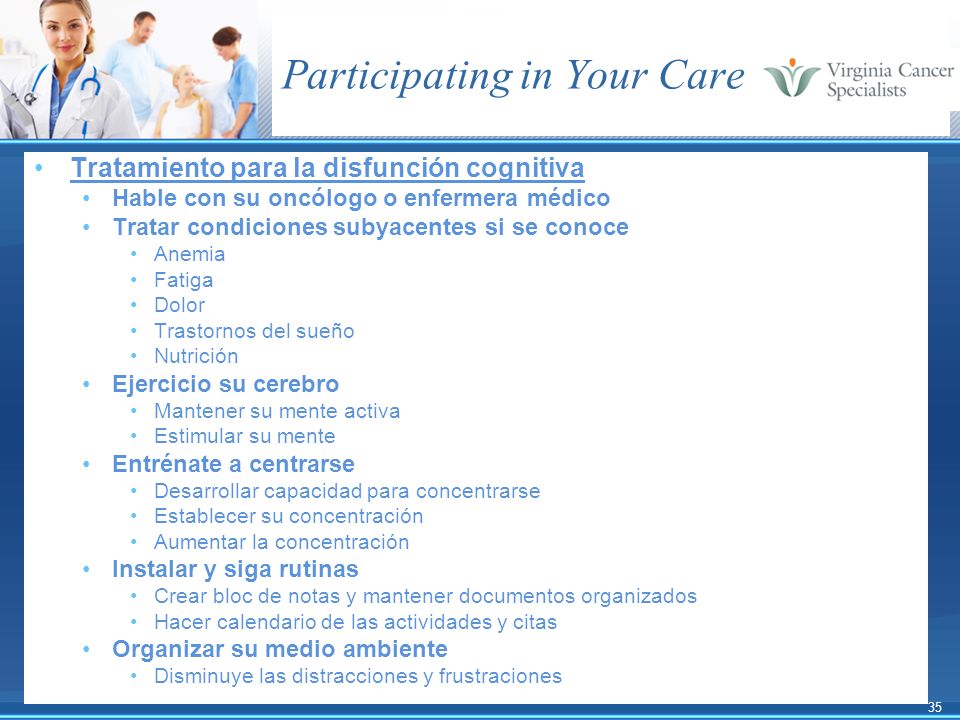 Participating in Your Care

Virginia Cancer Specialists

• Tratamiento para la disfunción cognitiva
  • Hable con su oncólogo o enfermera médico
  • Tratar condiciones subyacentes si se conoce
    • Anemia
    • Fatiga
    • Dolor
    • Trastornos del sueño
    • Nutrición
  • Ejercicio su cerebro
    • Mantener su mente activa
    • Estimular su mente
  • Entrénate a centrarse
    • Desarrollar capacidad para concentrarse
    • Establecer su concentración
    • Aumentar la concentración
  • Instalar y siga rutinas
    • Crear bloc de notas y mantener documentos organizados
    • Hacer calendario de las actividades y citas
  • Organizar su medio ambiente
    • Disminuye las distracciones y frustraciones

35